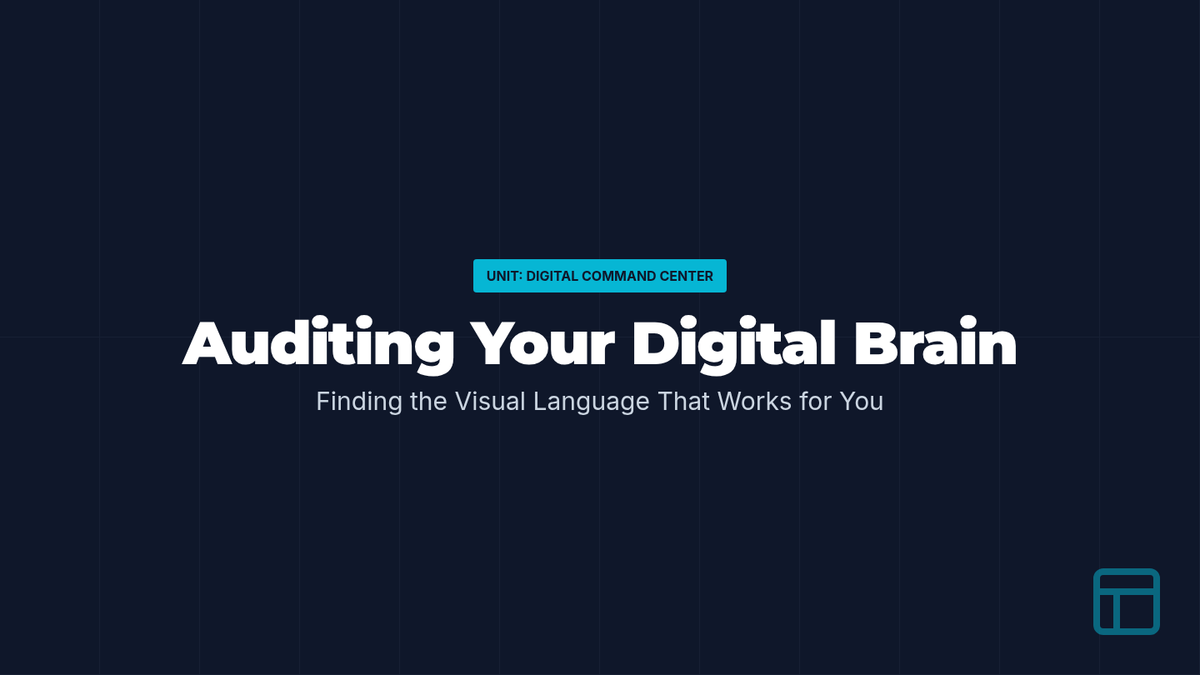 UNIT: DIGITAL COMMAND CENTER

Auditing Your Digital Brain

Finding the Visual Language That Works for You